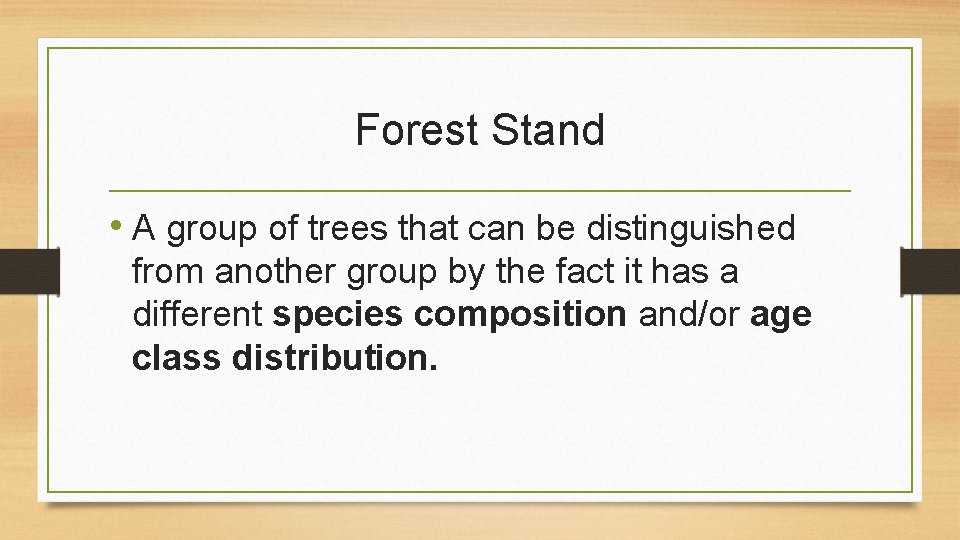 Forest Stand

• A group of trees that can be distinguished from another group by the fact it has a different species composition and/or age class distribution.